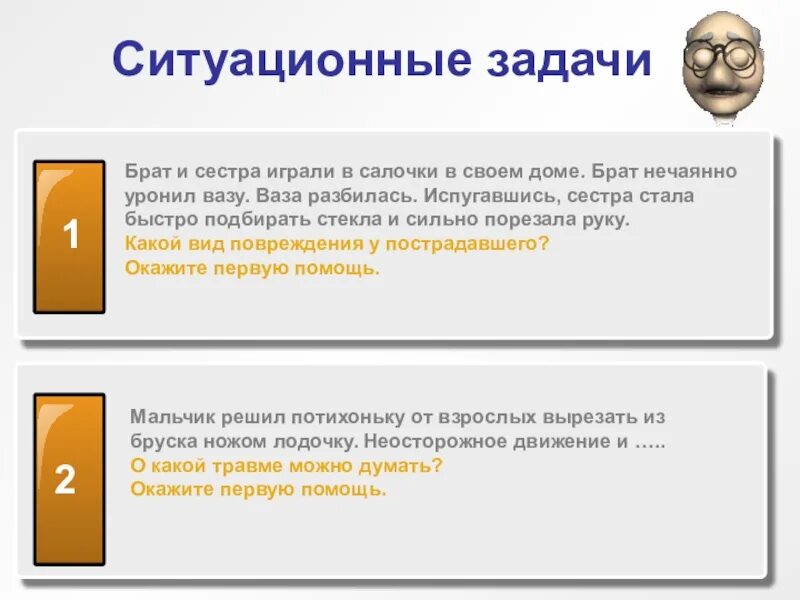 Ситуационные задачи

1

Брат и сестра играли в салочки в своем доме. Брат нечаянно уронил вазу. Ваза разбилась. Испугавшись, сестра стала быстро подбирать стекла и сильно порезала руку.
Какой вид повреждения у пострадавшего?
Окажите первую помощь.

2

Мальчик решил потихоньку от взрослых вырезать из бруска ножом лодочку. Неосторожное движение и …..
О какой травме можно думать?
Окажите первую помощь.